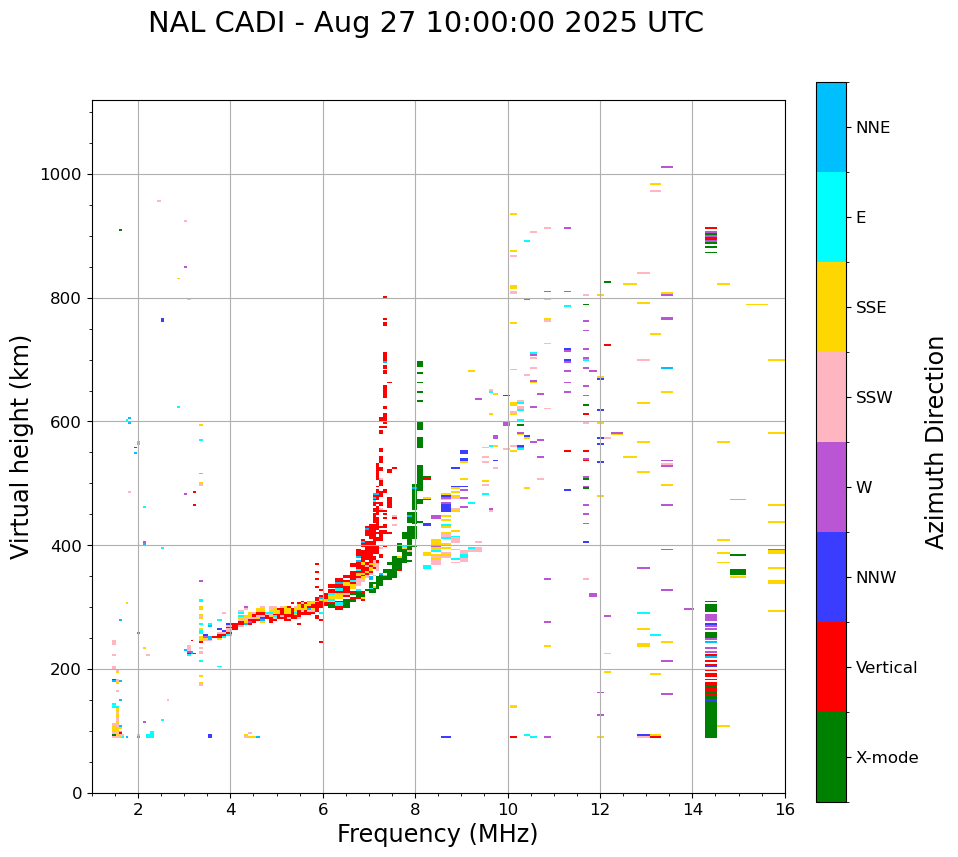 NAL CADI - Aug 27 10:00:00 2025 UTC

Virtual height (km)

1000
800
600
400
200
0

2
4
6
8
10
12
14
16

Frequency (MHz)

NNE
E
SSE
SSW
W
NNW
Vertical
X-mode

Azimuth Direction